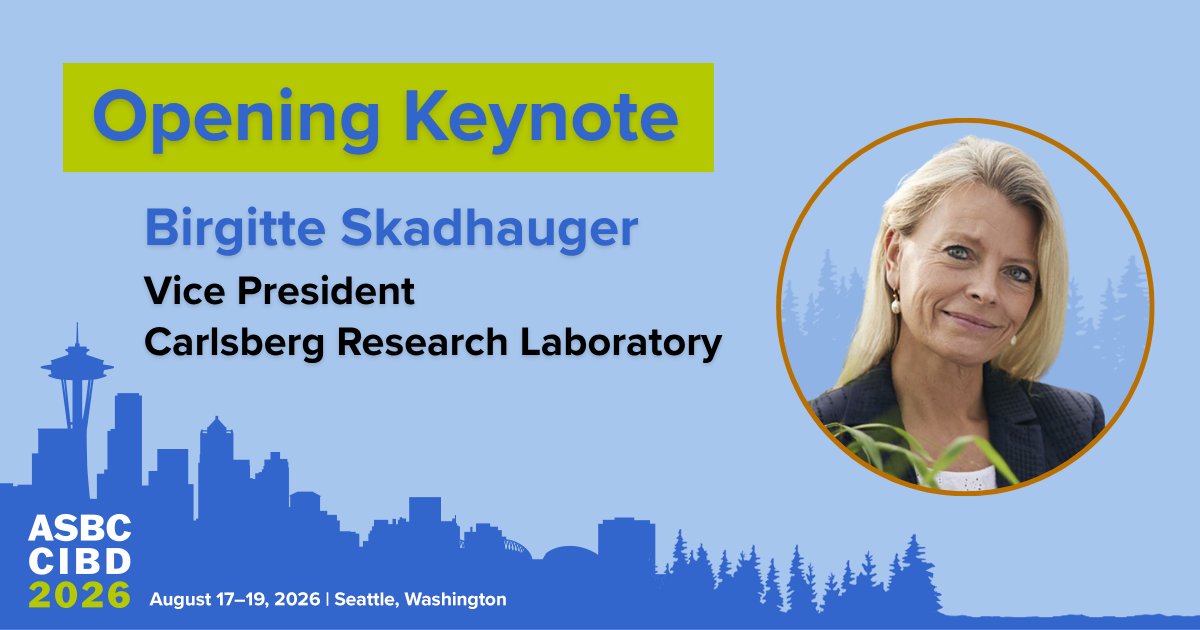 Opening Keynote

Birgitte Skadhauger

Vice President
Carlsberg Research Laboratory

ASBC
CIBD
2026

August 17–19, 2026 | Seattle, Washington